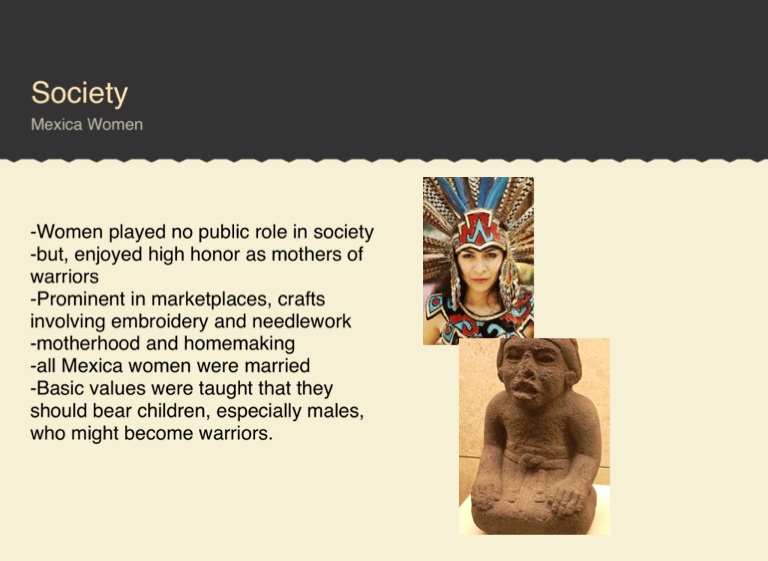 Society
Mexica Women

-Women played no public role in society
-but, enjoyed high honor as mothers of warriors
-Prominent in marketplaces, crafts involving embroidery and needlework
-motherhood and homemaking
-all Mexica women were married
-Basic values were taught that they should bear children, especially males, who might become warriors.